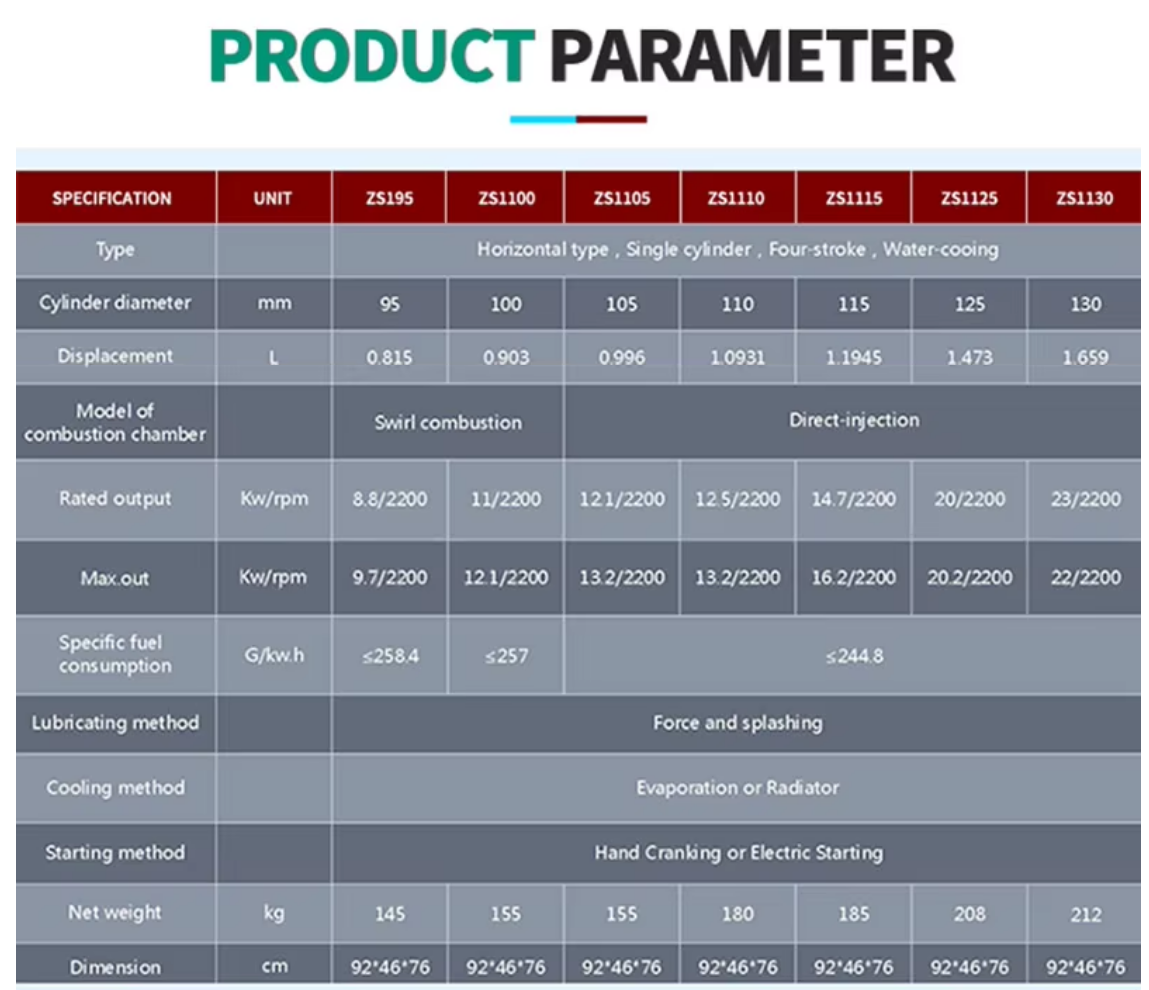 PRODUCT PARAMETER

| SPECIFICATION | UNIT | ZS195 | ZS1100 | ZS1105 | ZS1110 | ZS1115 | ZS1125 | ZS1130 |
|---|---|---|---|---|---|---|---|---|
| Type | | Horizontal type , Single cylinder , Four-stroke , Water-cooing | | | | | | |
| Cylinder diameter | mm | 95 | 100 | 105 | 110 | 115 | 125 | 130 |
| Displacement | L | 0.815 | 0.903 | 0.996 | 1.0931 | 1.1945 | 1.473 | 1.659 |
| Model of combustion chamber | | Swirl combustion | | Direct-injection | | | | |
| Rated output | Kw/rpm | 8.8/2200 | 11/2200 | 12.1/2200 | 12.5/2200 | 14.7/2200 | 20/2200 | 23/2200 |
| Max.out | Kw/rpm | 9.7/2200 | 12.1/2200 | 13.2/2200 | 13.2/2200 | 16.2/2200 | 20.2/2200 | 22/2200 |
| Specific fuel consumption | G/kw.h | ≤258.4 | ≤257 | ≤244.8 | | | | |
| Lubricating method | | Force and splashing | | | | | | |
| Cooling method | | Evaporation or Radiator | | | | | | |
| Starting method | | Hand Cranking or Electric Starting | | | | | | |
| Net weight | kg | 145 | 155 | 155 | 180 | 185 | 208 | 212 |
| Dimension | cm | 92*46*76 | 92*46*76 | 92*46*76 | 92*46*76 | 92*46*76 | 92*46*76 | 92*46*76 |